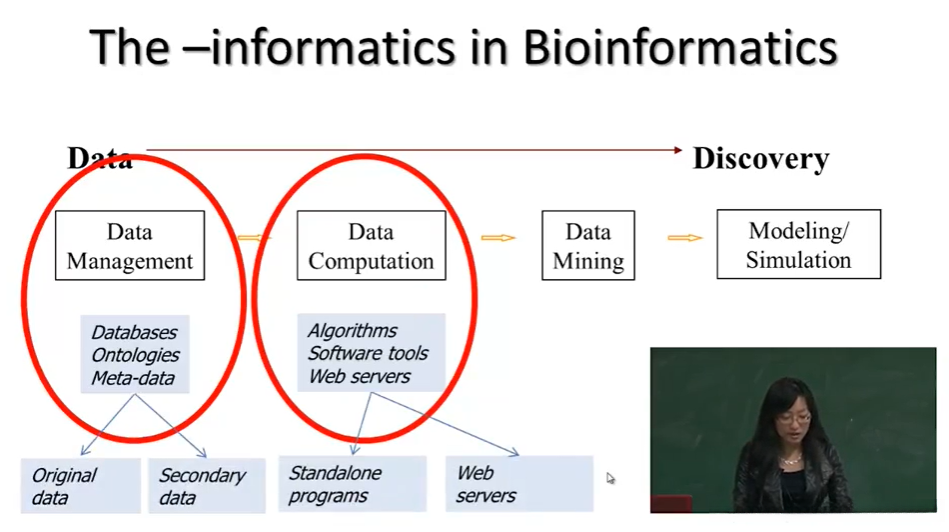 The –informatics in Bioinformatics

Data

Discovery

Data Management

Data Computation

Data Mining

Modeling/ Simulation

Databases
Ontologies
Meta-data

Algorithms
Software tools
Web servers

Original data

Secondary data

Standalone programs

Web servers